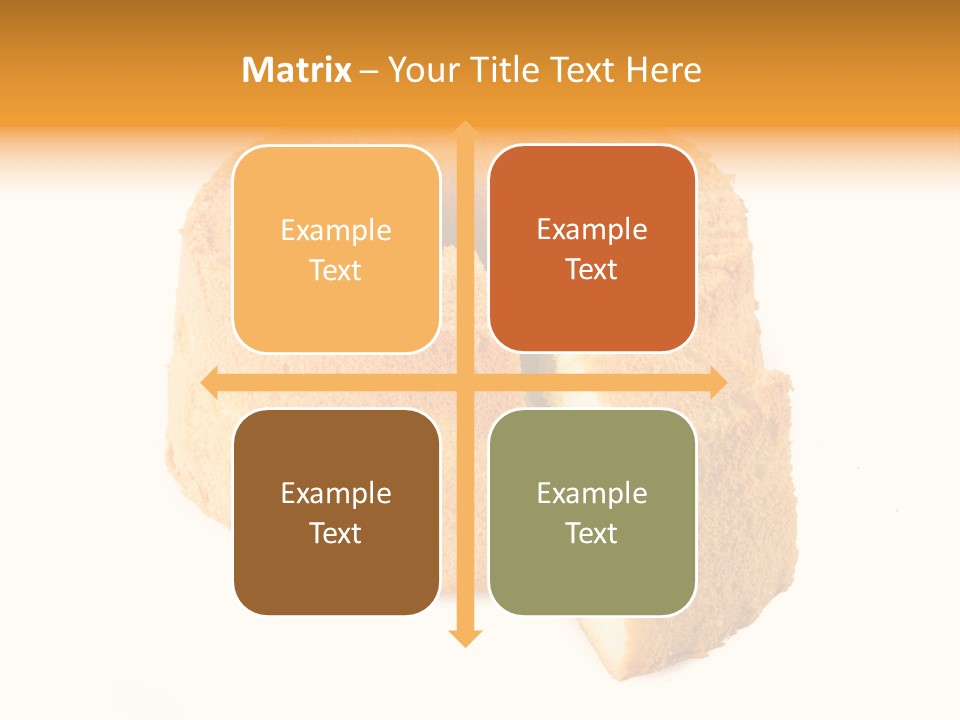 Matrix – Your Title Text Here

Example Text

Example Text

Example Text

Example Text